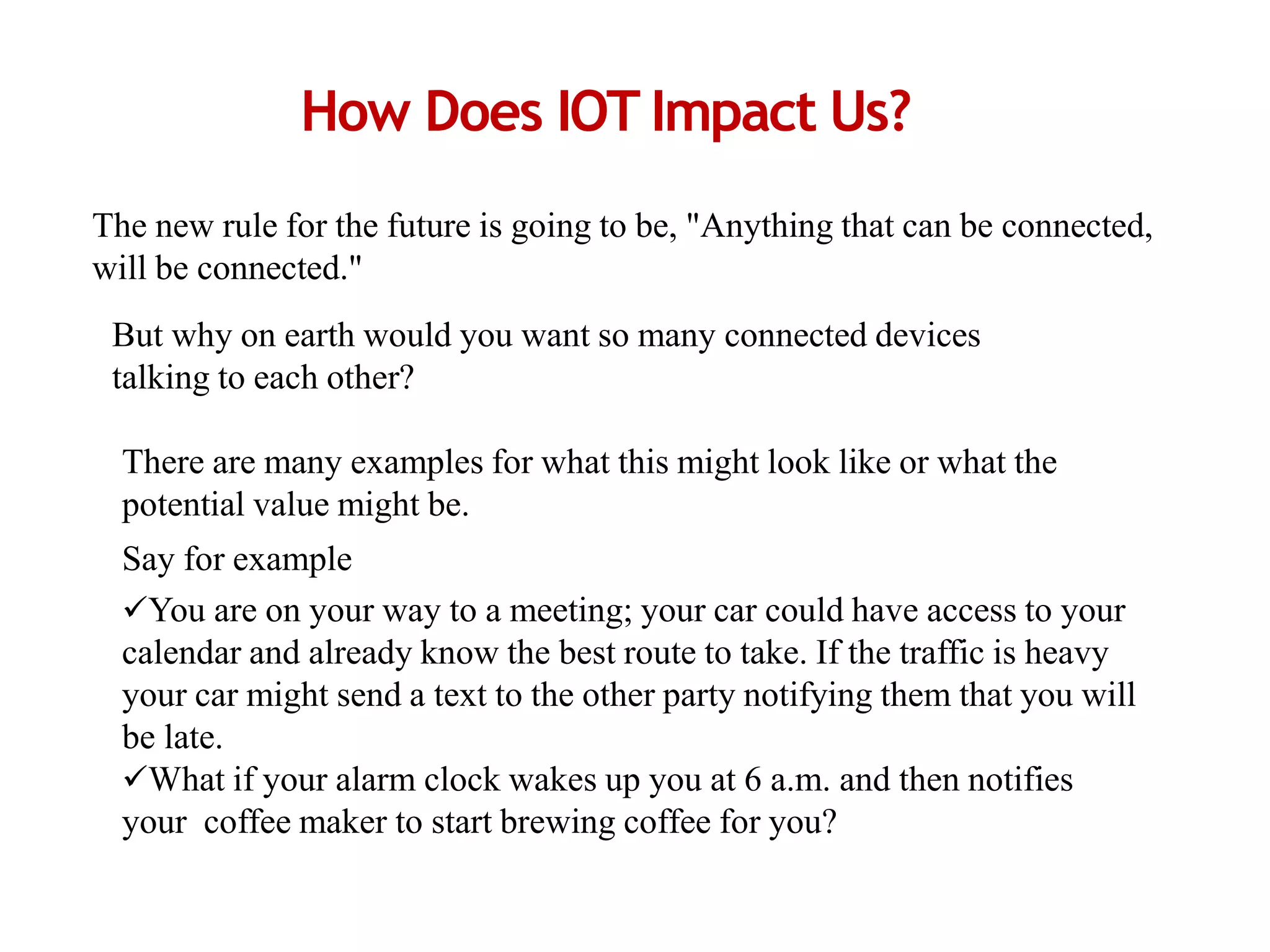 How Does IOT Impact Us?

The new rule for the future is going to be, "Anything that can be connected, will be connected."

But why on earth would you want so many connected devices talking to each other?

There are many examples for what this might look like or what the potential value might be.

Say for example

✓You are on your way to a meeting; your car could have access to your calendar and already know the best route to take. If the traffic is heavy your car might send a text to the other party notifying them that you will be late.
✓What if your alarm clock wakes up you at 6 a.m. and then notifies your  coffee maker to start brewing coffee for you?